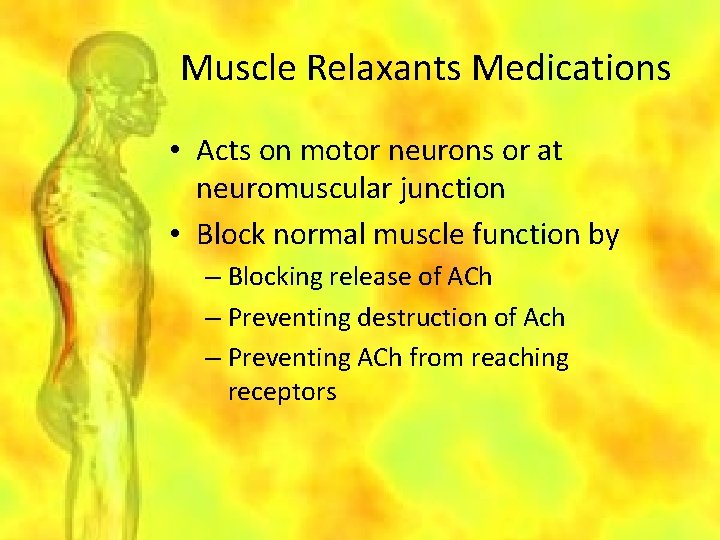 Muscle Relaxants Medications

• Acts on motor neurons or at neuromuscular junction
• Block normal muscle function by
– Blocking release of ACh
– Preventing destruction of Ach
– Preventing ACh from reaching receptors